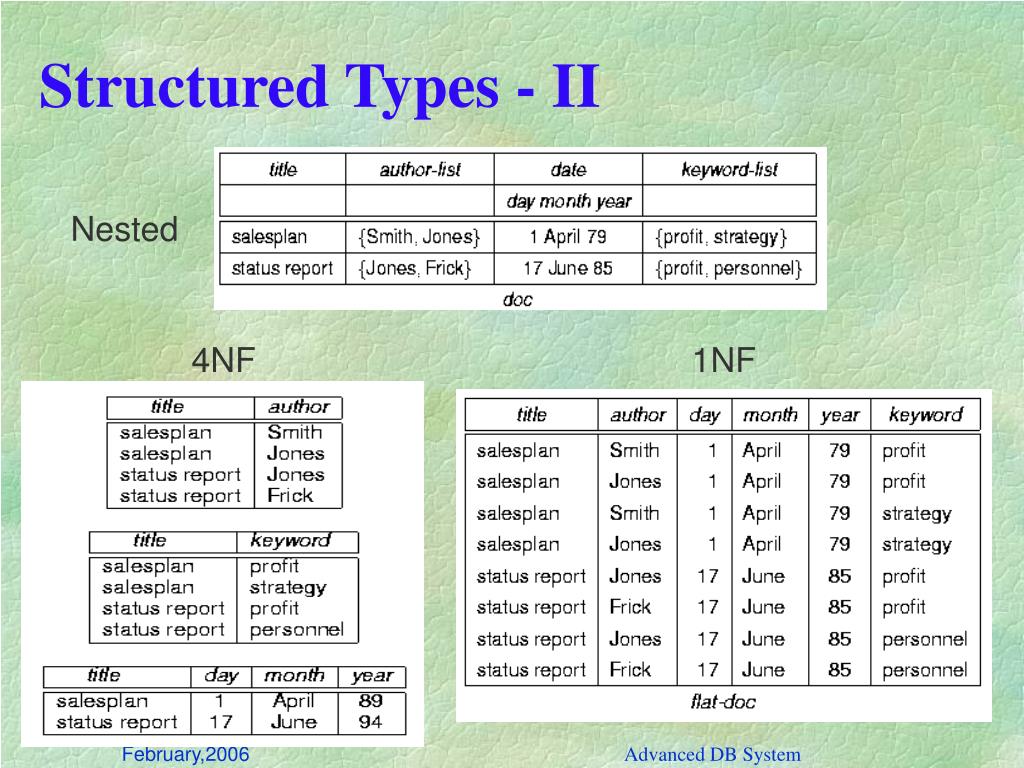 Structured Types - II

Nested

| title | author-list | date | keyword-list |
|---|---|---|---|
| | | day month year | |
| salesplan | {Smith, Jones} | 1 April 79 | {profit, strategy} |
| status report | {Jones, Frick} | 17 June 85 | {profit, personnel} |

doc

4NF

| title | author |
|---|---|
| salesplan | Smith |
| salesplan | Jones |
| status report | Jones |
| status report | Frick |

| title | keyword |
|---|---|
| salesplan | profit |
| salesplan | strategy |
| status report | profit |
| status report | personnel |

| title | day | month | year |
|---|---|---|---|
| salesplan | 1 | April | 89 |
| status report | 17 | June | 94 |

1NF

| title | author | day | month | year | keyword |
|---|---|---|---|---|---|
| salesplan | Smith | 1 | April | 79 | profit |
| salesplan | Jones | 1 | April | 79 | profit |
| salesplan | Smith | 1 | April | 79 | strategy |
| salesplan | Jones | 1 | April | 79 | strategy |
| status report | Jones | 17 | June | 85 | profit |
| status report | Frick | 17 | June | 85 | profit |
| status report | Jones | 17 | June | 85 | personnel |
| status report | Frick | 17 | June | 85 | personnel |

flat-doc

February,2006

Advanced DB System